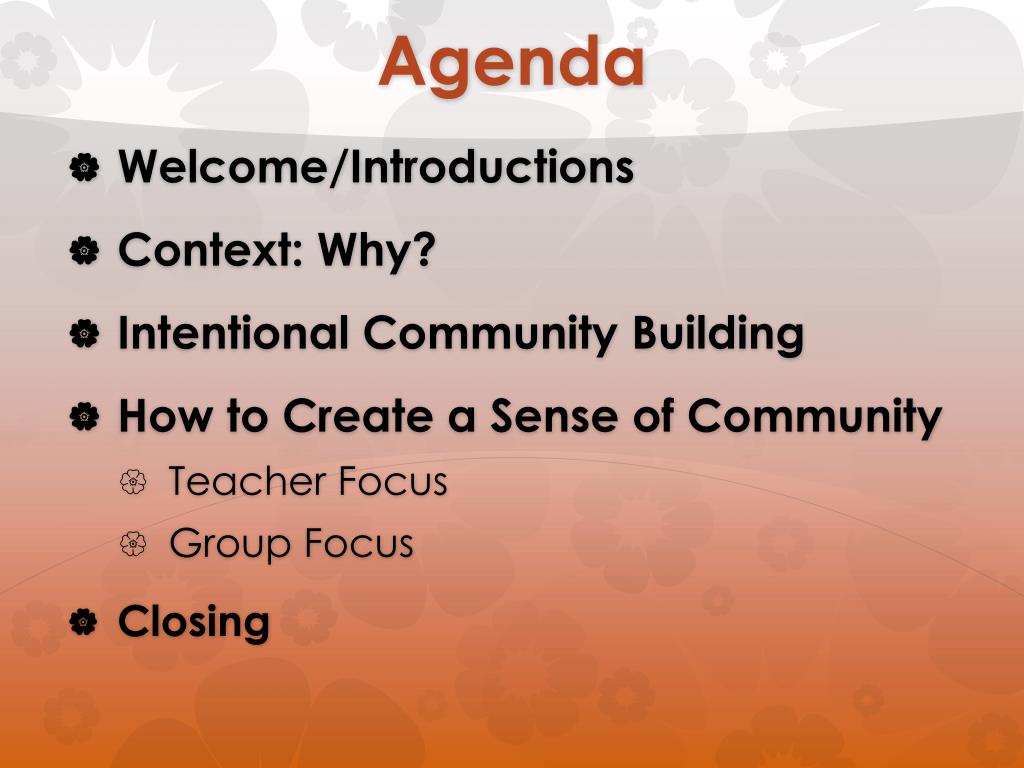 Agenda

Welcome/Introductions

Context: Why?

Intentional Community Building

How to Create a Sense of Community

Teacher Focus

Group Focus

Closing